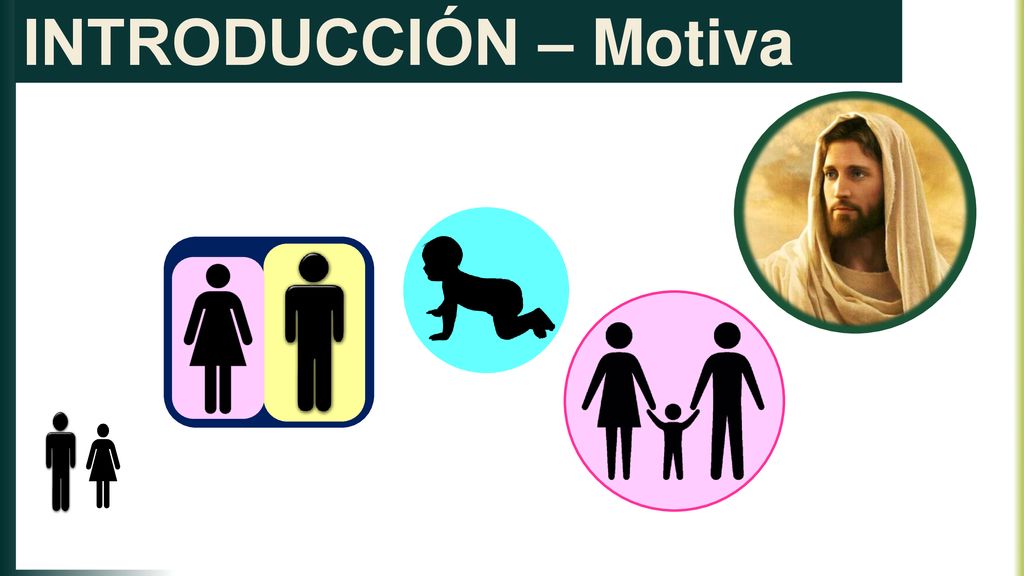 INTRODUCCIÓN – Motiva